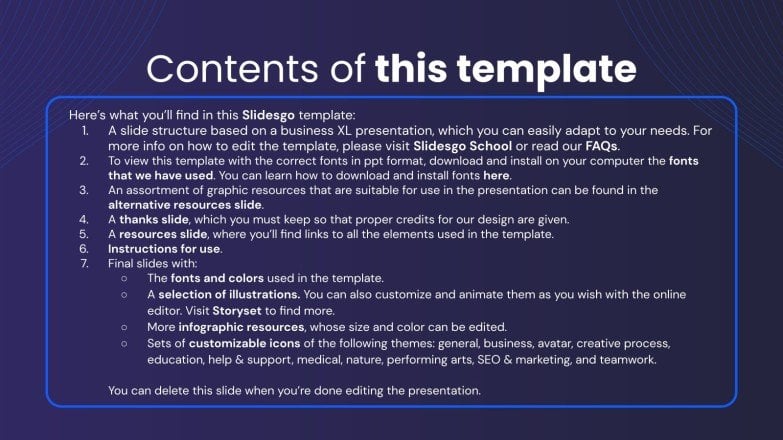 Contents of this template

Here's what you'll find in this Slidesgo template:
1. A slide structure based on a business XL presentation, which you can easily adapt to your needs. For more info on how to edit the template, please visit Slidesgo School or read our FAQs.
2. To view this template with the correct fonts in ppt format, download and install on your computer the fonts that we have used. You can learn how to download and install fonts here.
3. An assortment of graphic resources that are suitable for use in the presentation can be found in the alternative resources slide.
4. A thanks slide, which you must keep so that proper credits for our design are given.
5. A resources slide, where you'll find links to all the elements used in the template.
6. Instructions for use.
7. Final slides with:
○ The fonts and colors used in the template.
○ A selection of illustrations. You can also customize and animate them as you wish with the online editor. Visit Storyset to find more.
○ More infographic resources, whose size and color can be edited.
○ Sets of customizable icons of the following themes: general, business, avatar, creative process, education, help & support, medical, nature, performing arts, SEO & marketing, and teamwork.

You can delete this slide when you're done editing the presentation.